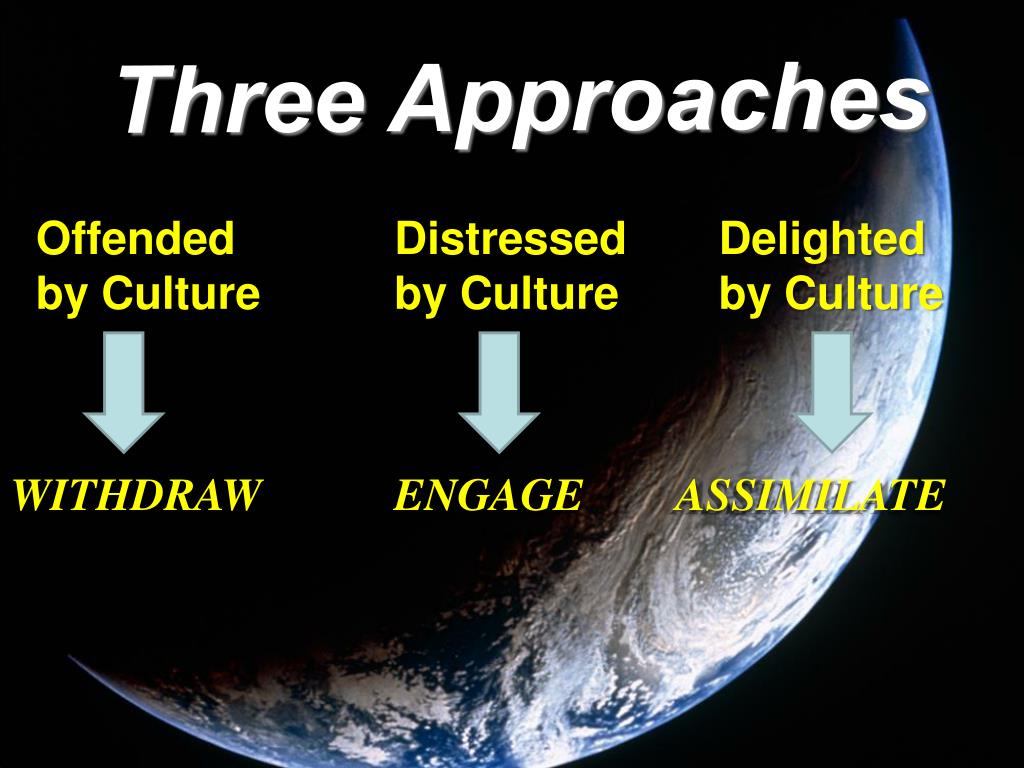 Three Approaches

Offended by Culture

WITHDRAW

Distressed by Culture

ENGAGE

Delighted by Culture

ASSIMILATE